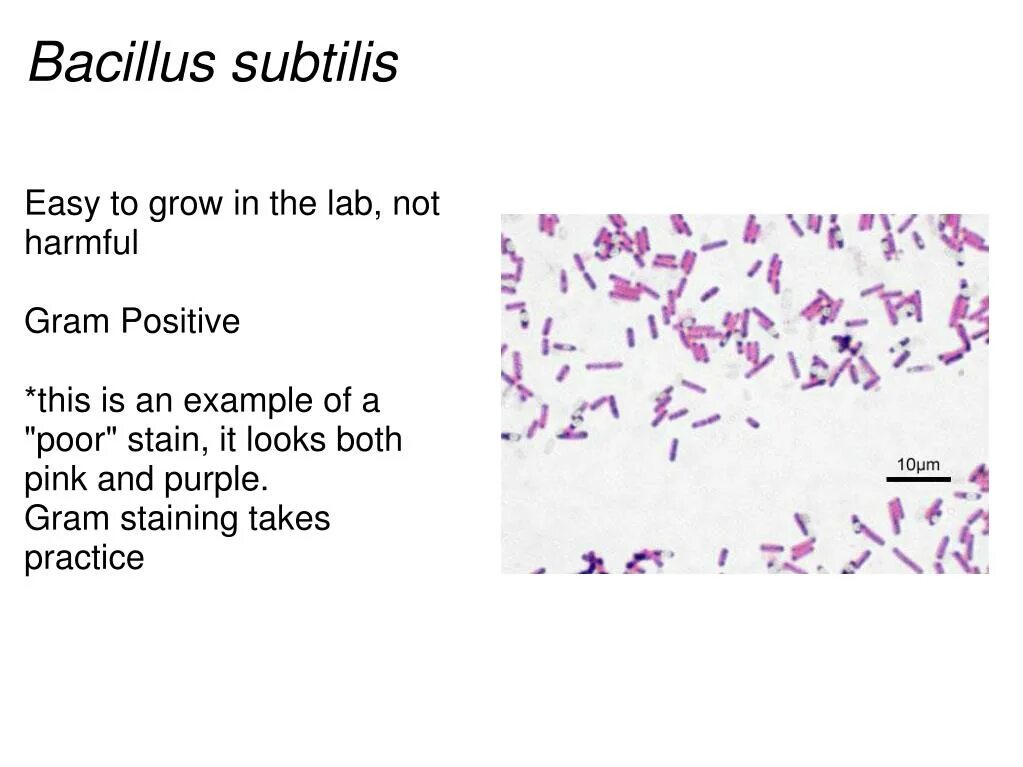 Bacillus subtilis

Easy to grow in the lab, not harmful

Gram Positive

*this is an example of a "poor" stain, it looks both pink and purple.
Gram staining takes practice

10μm